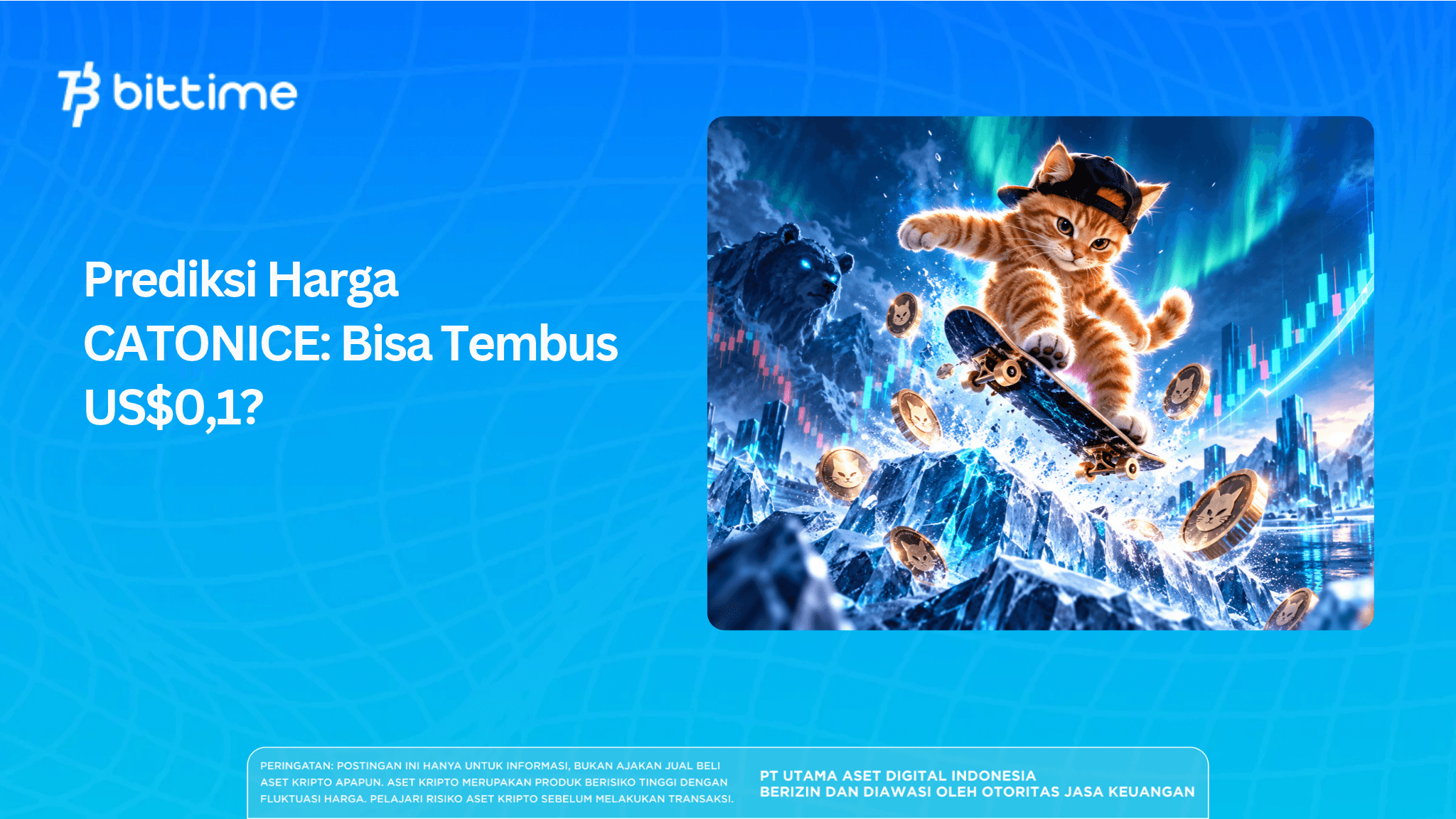 bittime

Prediksi Harga CATONICE: Bisa Tembus US$0,1?

PERINGATAN: POSTINGAN INI HANYA UNTUK INFORMASI, BUKAN AJAKAN JUAL BELI ASET KRIPTO APAPUN. ASET KRIPTO MERUPAKAN PRODUK BERISIKO TINGGI DENGAN FLUKTUASI HARGA. PELAJARI RISIKO ASET KRIPTO SEBELUM MELAKUKAN TRANSAKSI.

PT UTAMA ASET DIGITAL INDONESIA
BERIZIN DAN DIAWASI OLEH OTORITAS JASA KEUANGAN